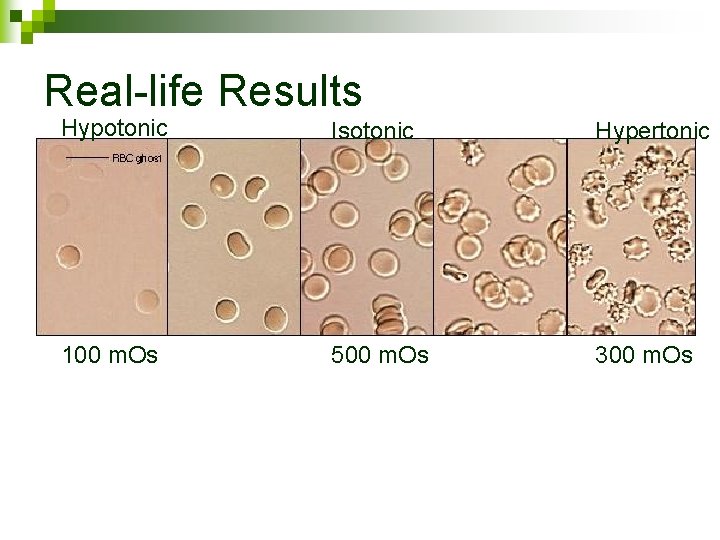 Real-life Results

Hypotonic

Isotonic

Hypertonic

RBC ghost

100 mOs

500 mOs

300 mOs